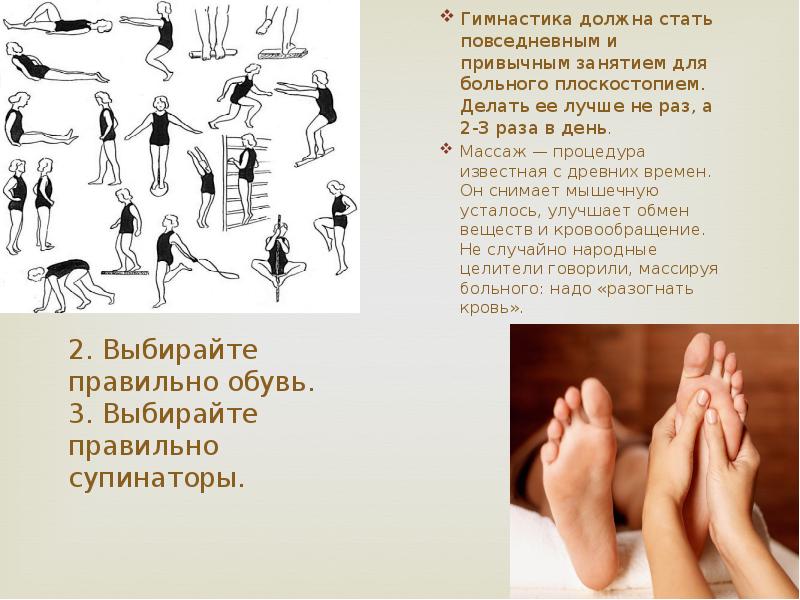 ❖ Гимнастика должна стать повседневным и привычным занятием для больного плоскостопием. Делать ее лучше не раз, а 2-3 раза в день.

❖ Массаж — процедура известная с древних времен. Он снимает мышечную усталось, улучшает обмен веществ и кровообращение. Не случайно народные целители говорили, массируя больного: надо «разогнать кровь».

2. Выбирайте правильно обувь.
3. Выбирайте правильно супинаторы.